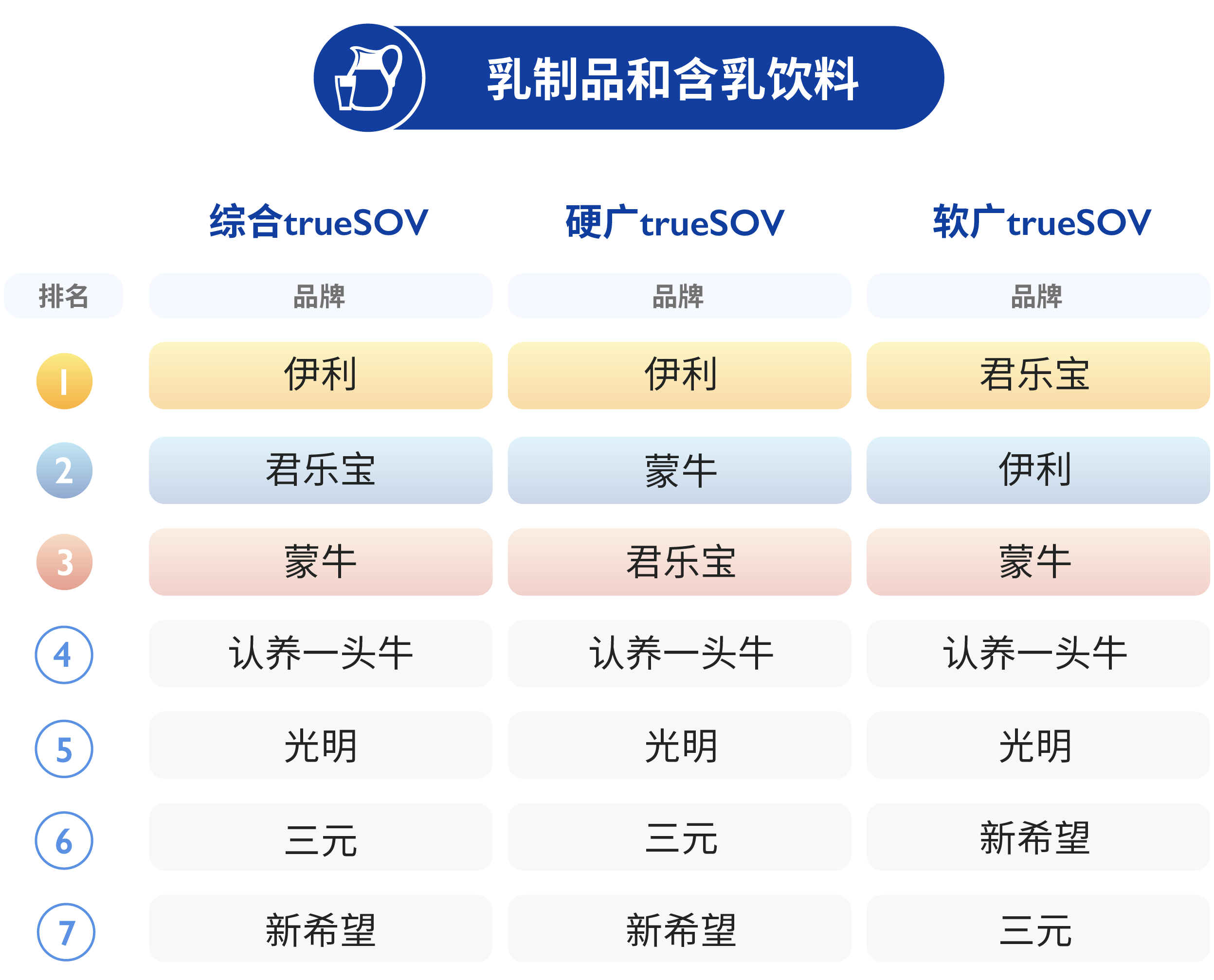 乳制品和含乳饮料

| | 综合trueSOV | 硬广trueSOV | 软广trueSOV |
|---|---|---|---|
| 排名 | 品牌 | 品牌 | 品牌 |
| 1 | 伊利 | 伊利 | 君乐宝 |
| 2 | 君乐宝 | 蒙牛 | 伊利 |
| 3 | 蒙牛 | 君乐宝 | 蒙牛 |
| 4 | 认养一头牛 | 认养一头牛 | 认养一头牛 |
| 5 | 光明 | 光明 | 光明 |
| 6 | 三元 | 三元 | 新希望 |
| 7 | 新希望 | 新希望 | 三元 |